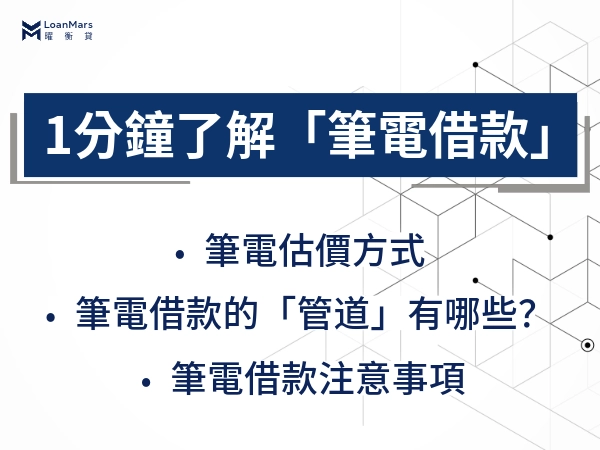 LoanMars
曜衡貸

1分鐘了解「筆電借款」

• 筆電估價方式
• 筆電借款的「管道」有哪些?
• 筆電借款注意事項